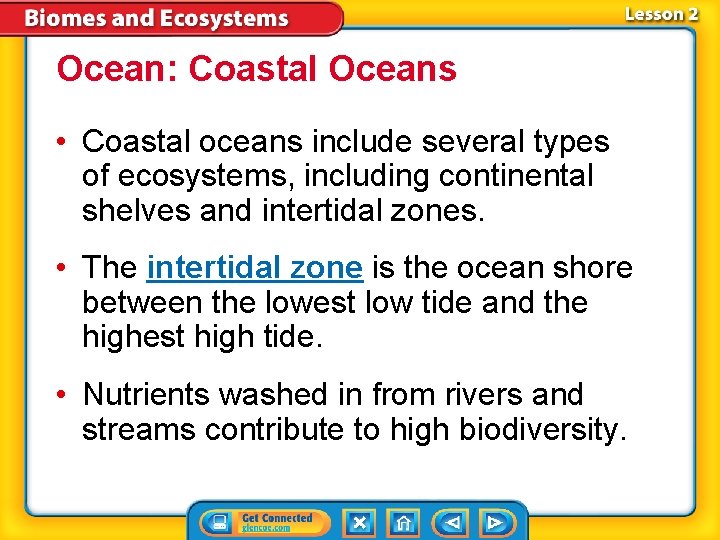 Biomes and Ecosystems

Lesson 2

Ocean: Coastal Oceans

• Coastal oceans include several types of ecosystems, including continental shelves and intertidal zones.

• The intertidal zone is the ocean shore between the lowest low tide and the highest high tide.

• Nutrients washed in from rivers and streams contribute to high biodiversity.

Get Connected
glencoe.com